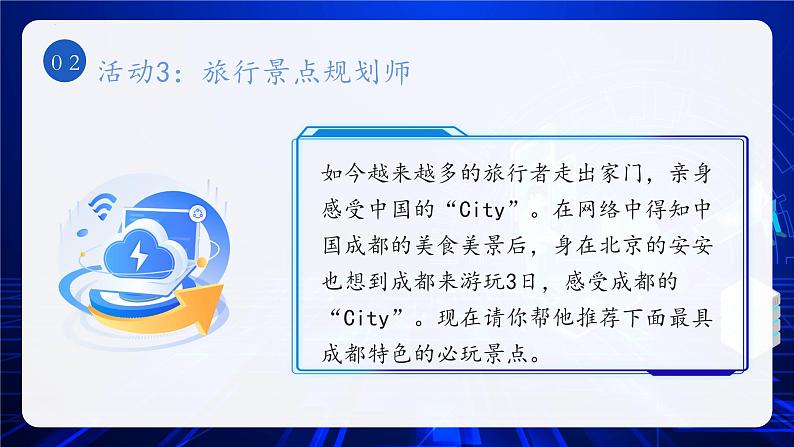 02 活动3：旅行景点规划师

如今越来越多的旅行者走出家门，亲身感受中国的“City”。在网络中得知中国成都的美食美景后，身在北京的安安也想到成都来游玩3日，感受成都的“City”。现在请你帮他推荐下面最具成都特色的必玩景点。